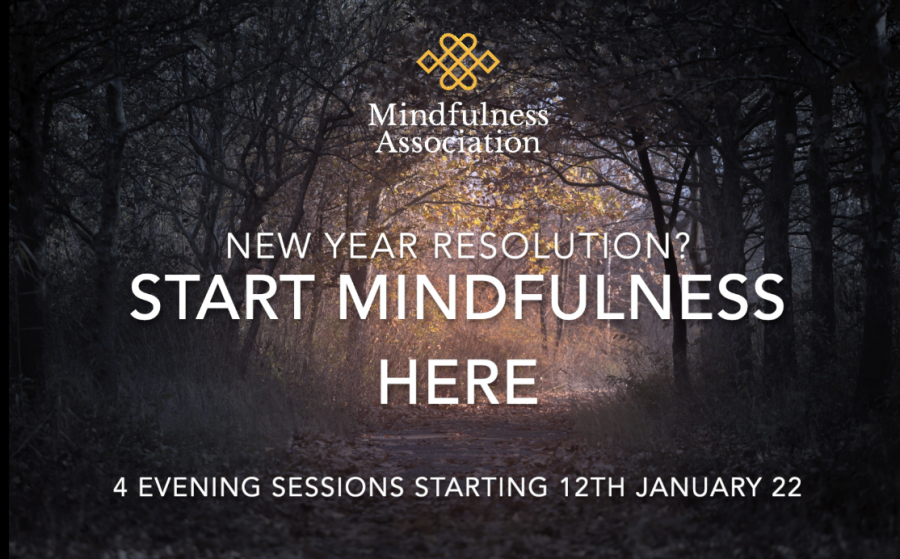 Mindfulness Association

NEW YEAR RESOLUTION?
START MINDFULNESS HERE

4 EVENING SESSIONS STARTING 12TH JANUARY 22